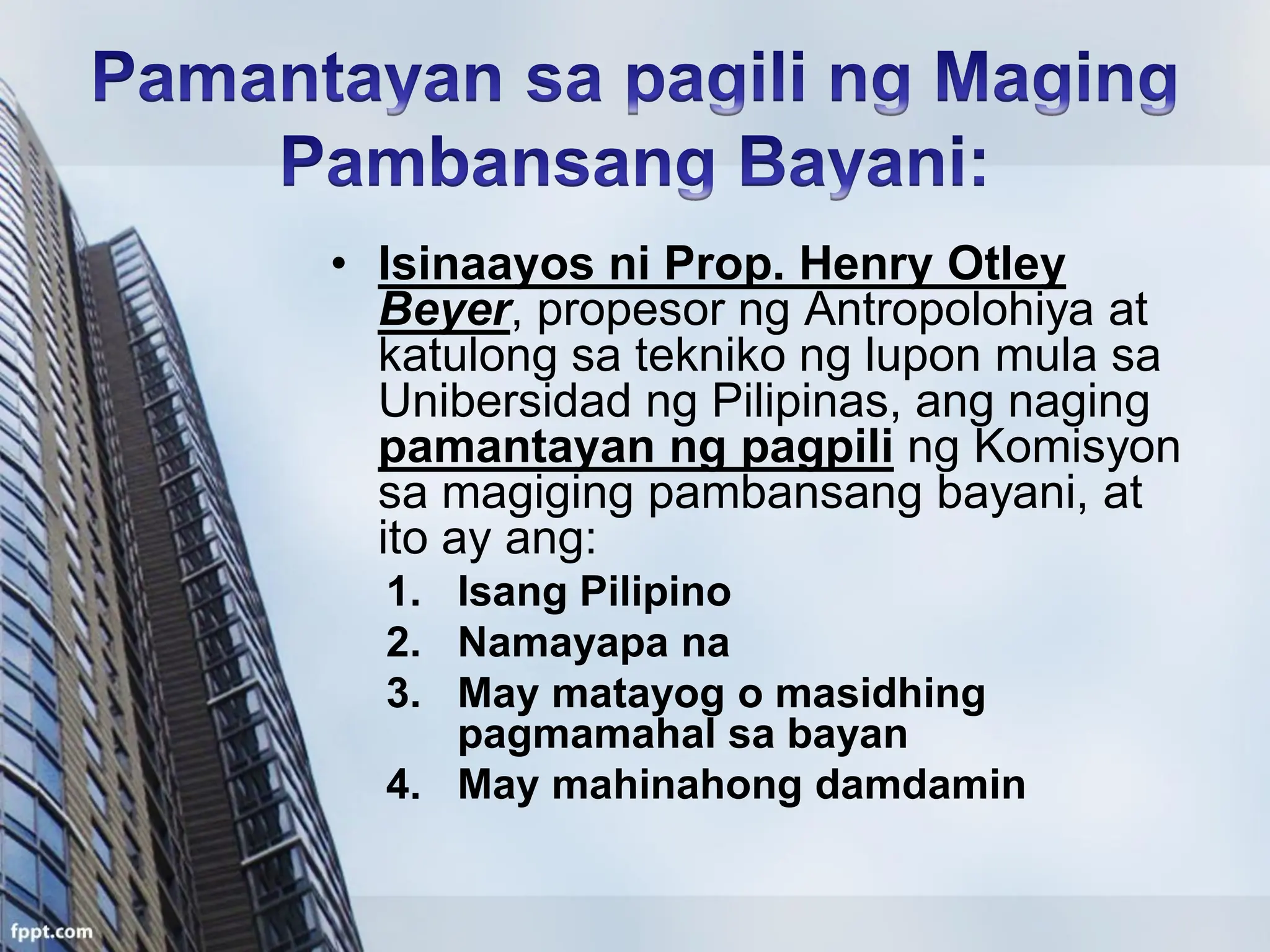 Pamantayan sa pagili ng Maging Pambansang Bayani:

• Isinaayos ni Prop. Henry Otley Beyer, propesor ng Antropolohiya at katulong sa tekniko ng lupon mula sa Unibersidad ng Pilipinas, ang naging pamantayan ng pagpili ng Komisyon sa magiging pambansang bayani, at ito ay ang:

1. Isang Pilipino
2. Namayapa na
3. May matayog o masidhing pagmamahal sa bayan
4. May mahinahong damdamin

fppt.com